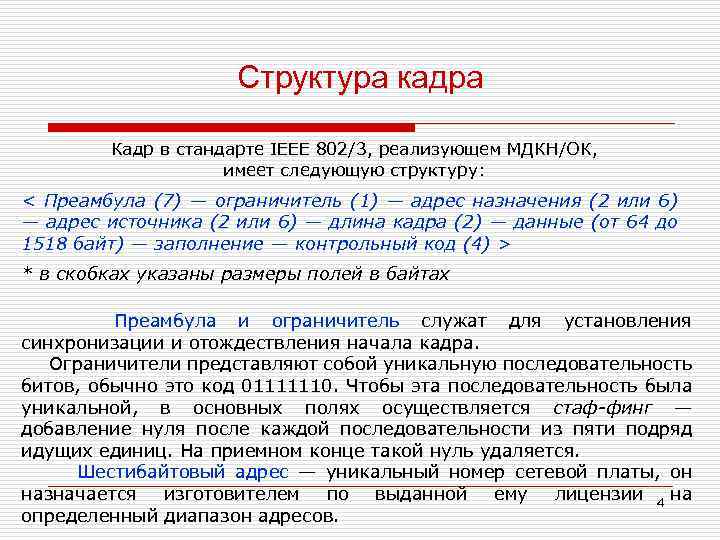 Структура кадра

Кадр в стандарте IEEE 802/3, реализующем МДКН/ОК, имеет следующую структуру:

< Преамбула (7) — ограничитель (1) — адрес назначения (2 или 6) — адрес источника (2 или 6) — длина кадра (2) — данные (от 64 до 1518 байт) — заполнение — контрольный код (4) >

* в скобках указаны размеры полей в байтах

Преамбула и ограничитель служат для установления синхронизации и отождествления начала кадра.

Ограничители представляют собой уникальную последовательность битов, обычно это код 01111110. Чтобы эта последовательность была уникальной, в основных полях осуществляется стаф-финг — добавление нуля после каждой последовательности из пяти подряд идущих единиц. На приемном конце такой нуль удаляется.

Шестибайтовый адрес — уникальный номер сетевой платы, он назначается изготовителем по выданной ему лицензии на определенный диапазон адресов.

4